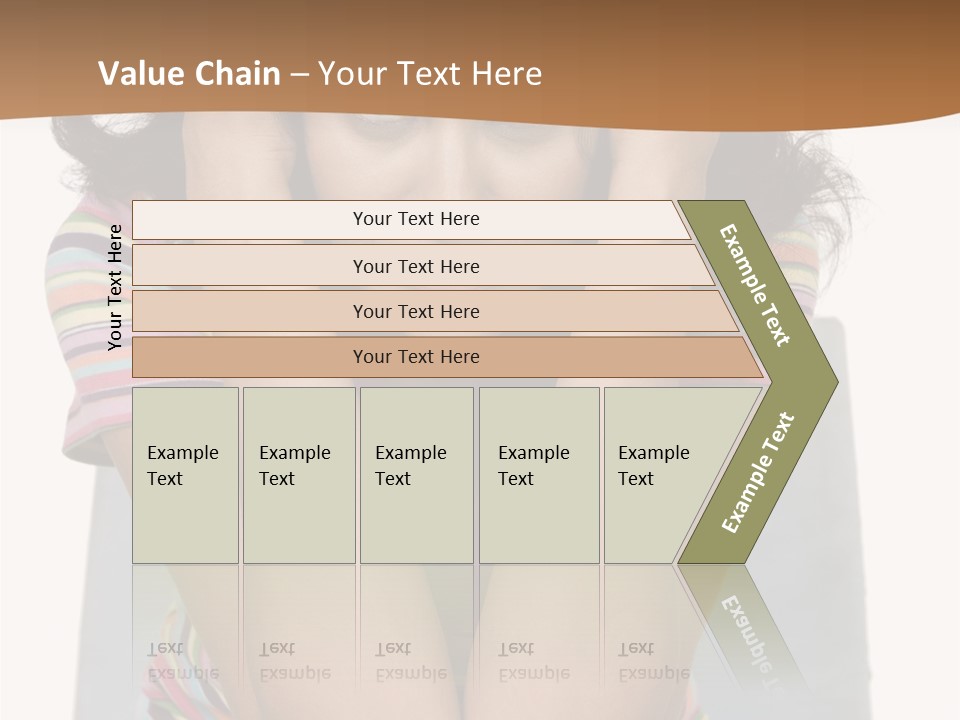 Value Chain – Your Text Here

Your Text Here

Your Text Here

Your Text Here

Your Text Here

Your Text Here

Example Text

Example Text

Example Text

Example Text

Example Text

Example Text

Example Text